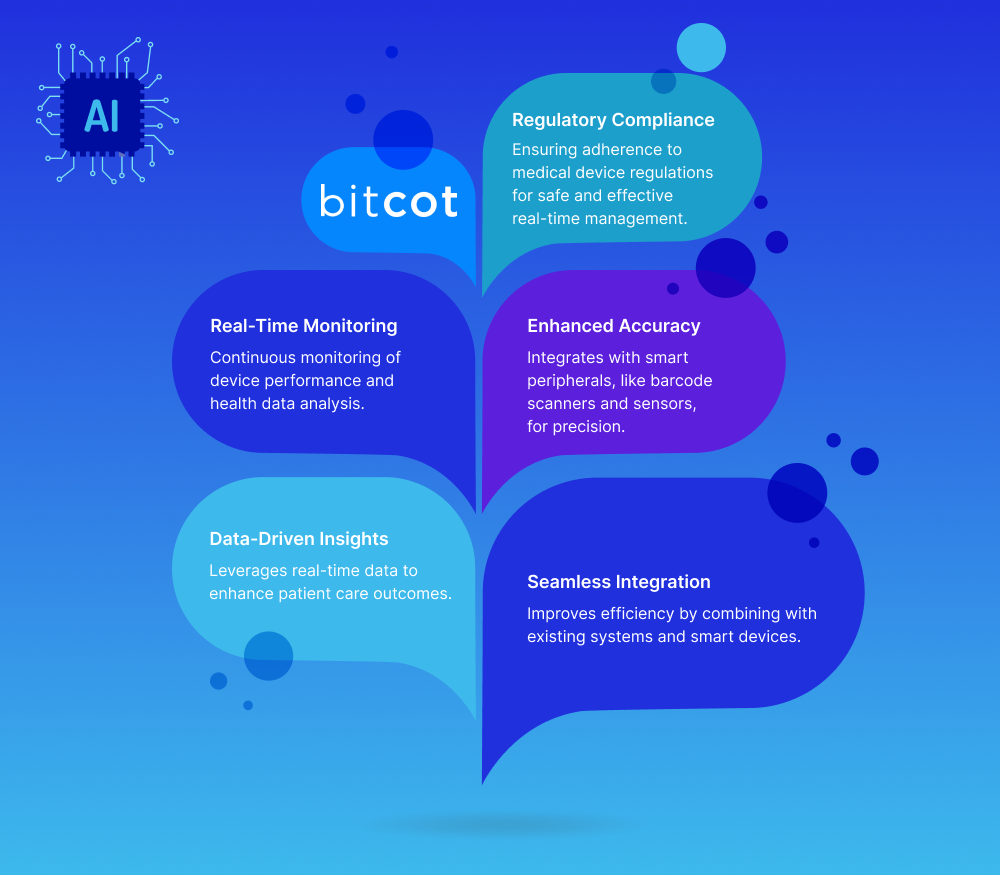 AI

bitcot

Regulatory Compliance
Ensuring adherence to medical device regulations for safe and effective real-time management.

Real-Time Monitoring
Continuous monitoring of device performance and health data analysis.

Enhanced Accuracy
Integrates with smart peripherals, like barcode scanners and sensors, for precision.

Data-Driven Insights
Leverages real-time data to enhance patient care outcomes.

Seamless Integration
Improves efficiency by combining with existing systems and smart devices.